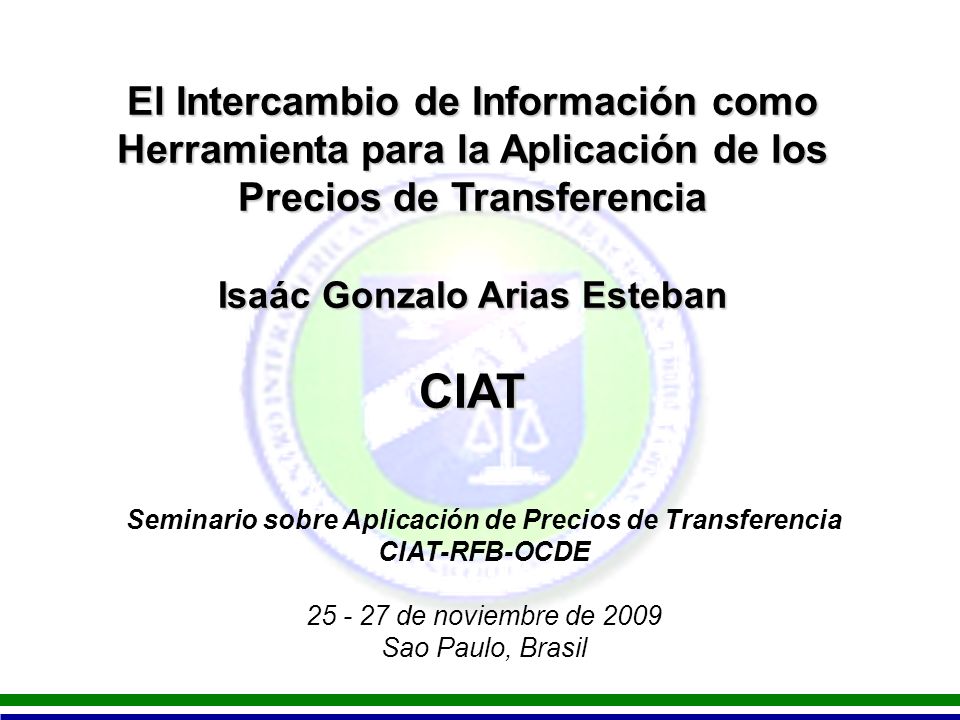 El Intercambio de Información como Herramienta para la Aplicación de los Precios de Transferencia

Isaác Gonzalo Arias Esteban

CIAT

Seminario sobre Aplicación de Precios de Transferencia
CIAT-RFB-OCDE

25 - 27 de noviembre de 2009
Sao Paulo, Brasil